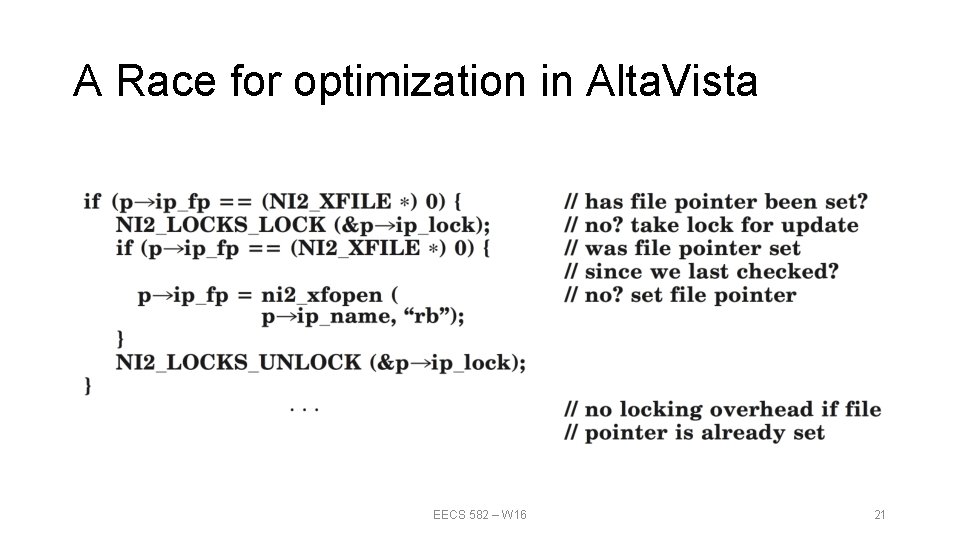 A Race for optimization in AltaVista

if (p→ip_fp == (NI2_XFILE ∗) 0) {
NI2_LOCKS_LOCK (&p→ip_lock);
if (p→ip_fp == (NI2_XFILE ∗) 0) {

p→ip_fp = ni2_xfopen (
p→ip_name, “rb”);
}
NI2_LOCKS_UNLOCK (&p→ip_lock);
}
. . .

// has file pointer been set?
// no? take lock for update
// was file pointer set
// since we last checked?
// no? set file pointer

// no locking overhead if file
// pointer is already set

EECS 582 – W16

21